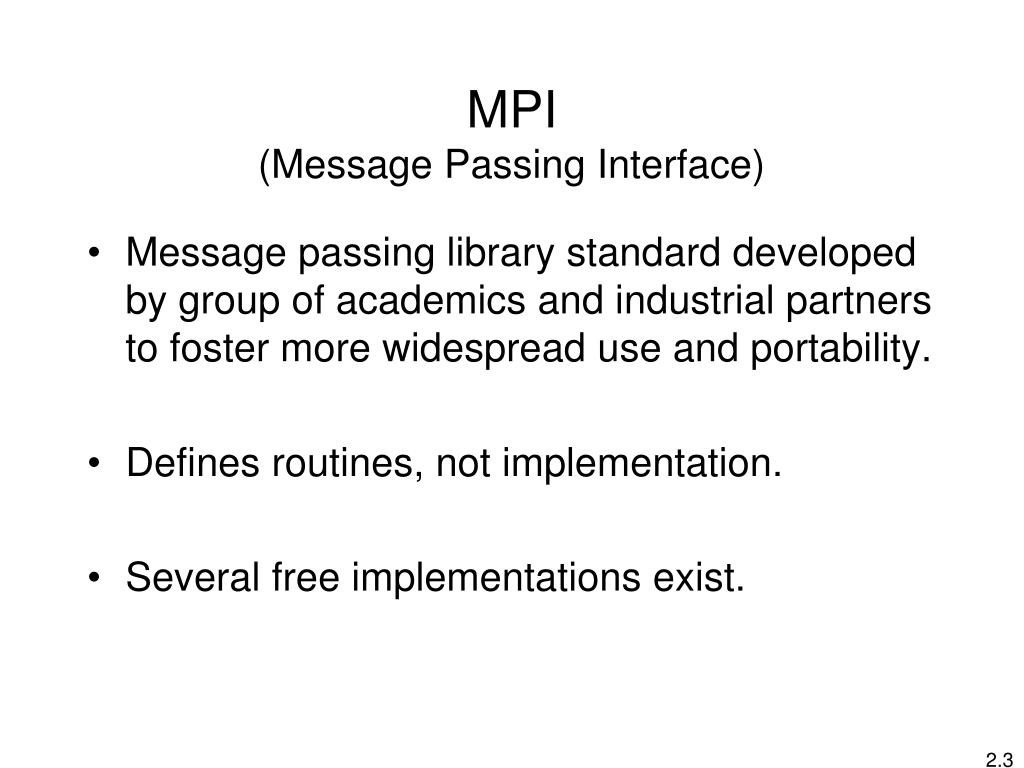 MPI
(Message Passing Interface)

• Message passing library standard developed by group of academics and industrial partners to foster more widespread use and portability.

• Defines routines, not implementation.

• Several free implementations exist.

2.3